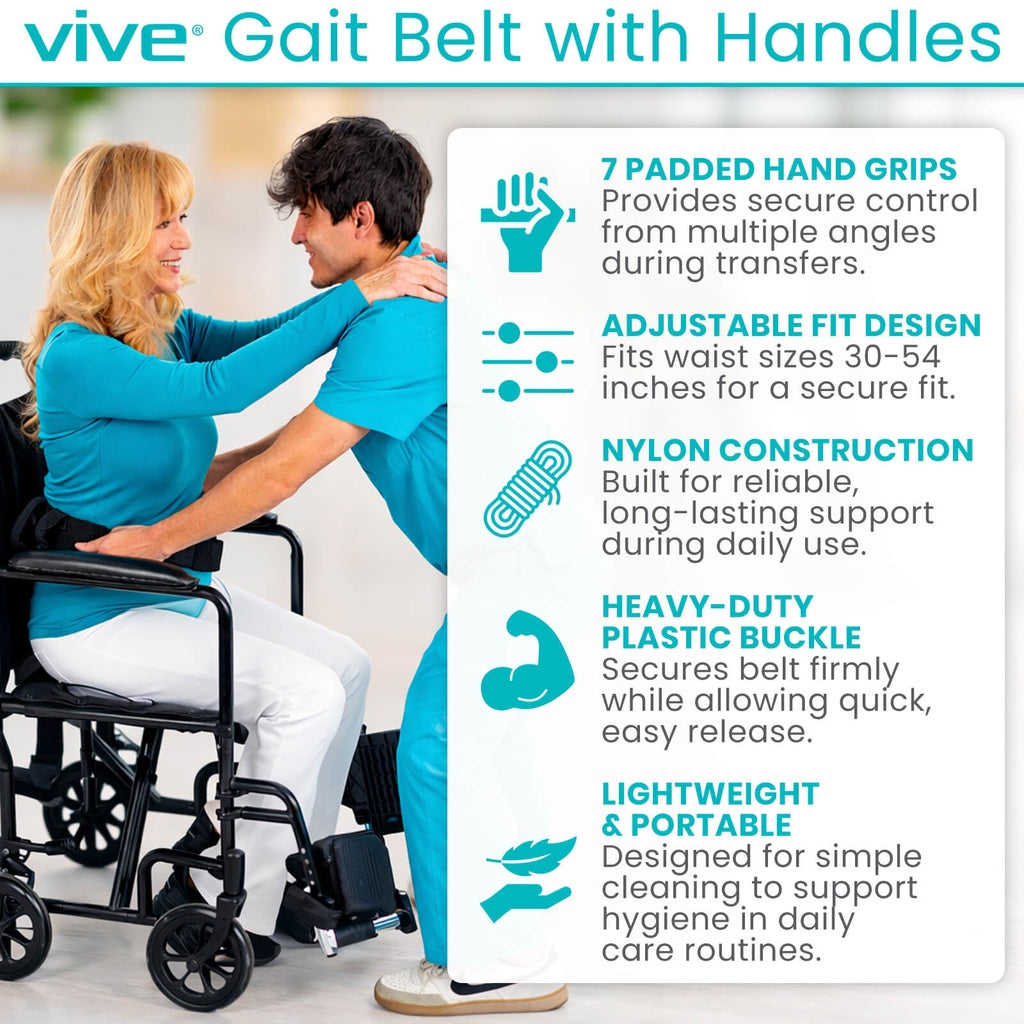 vive® Gait Belt with Handles

7 PADDED HAND GRIPS
Provides secure control from multiple angles during transfers.

ADJUSTABLE FIT DESIGN
Fits waist sizes 30-54 inches for a secure fit.

NYLON CONSTRUCTION
Built for reliable, long-lasting support during daily use.

HEAVY-DUTY PLASTIC BUCKLE
Secures belt firmly while allowing quick, easy release.

LIGHTWEIGHT & PORTABLE
Designed for simple cleaning to support hygiene in daily care routines.